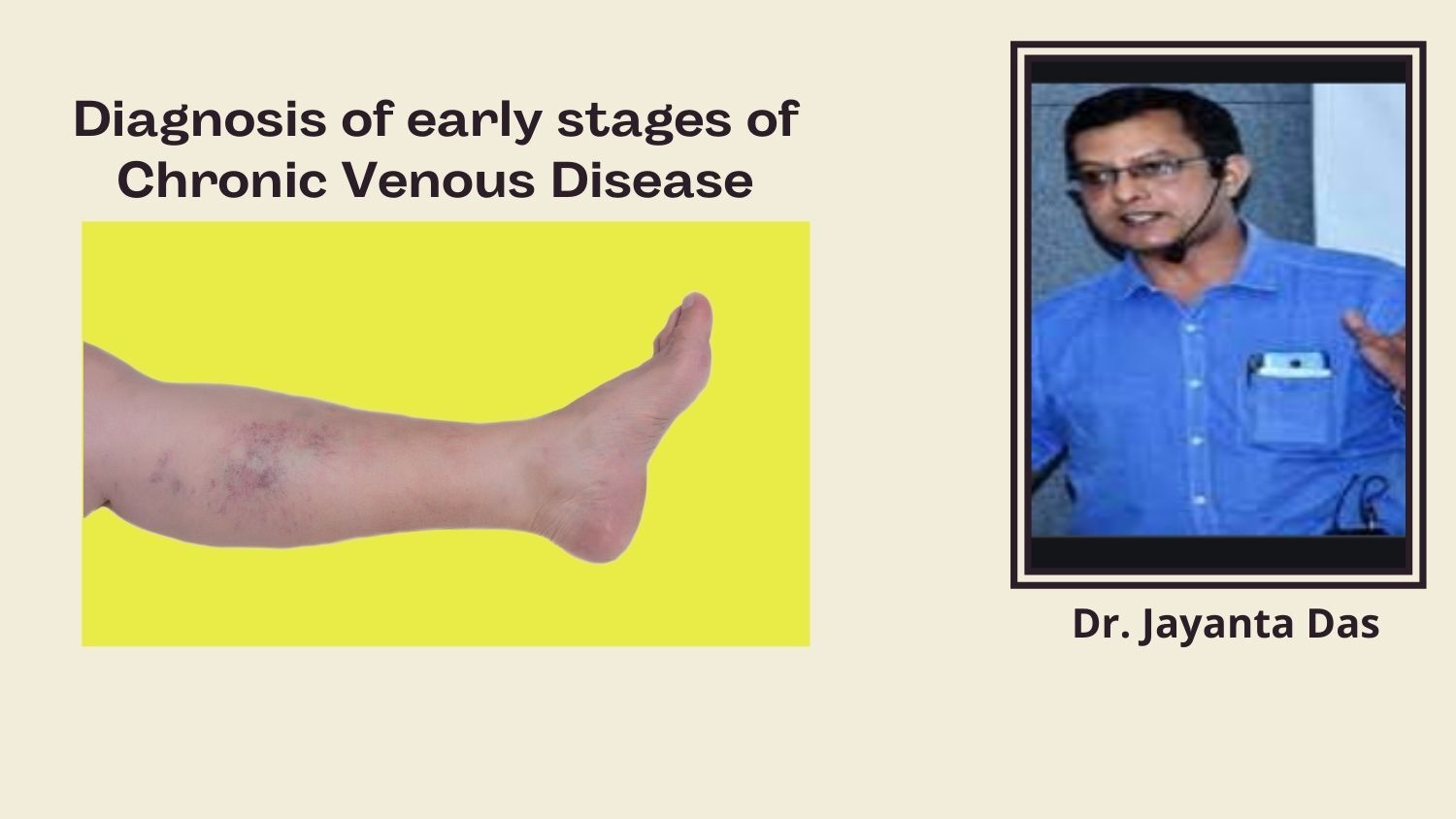 Diagnosis of early stages of Chronic Venous Disease

Dr. Jayanta Das